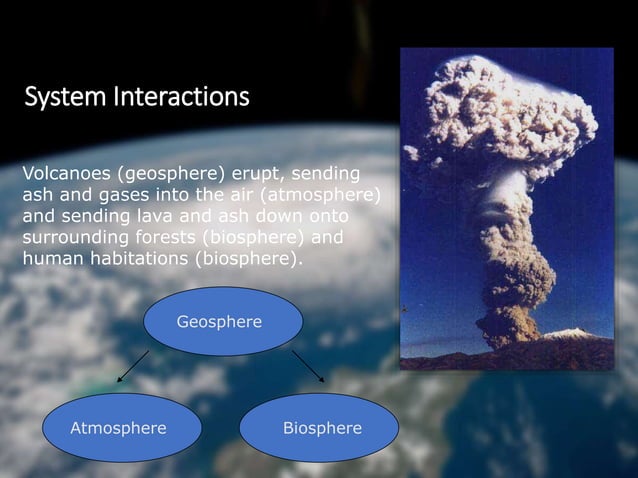 System Interactions

Volcanoes (geosphere) erupt, sending ash and gases into the air (atmosphere) and sending lava and ash down onto surrounding forests (biosphere) and human habitations (biosphere).

Geosphere

Atmosphere

Biosphere